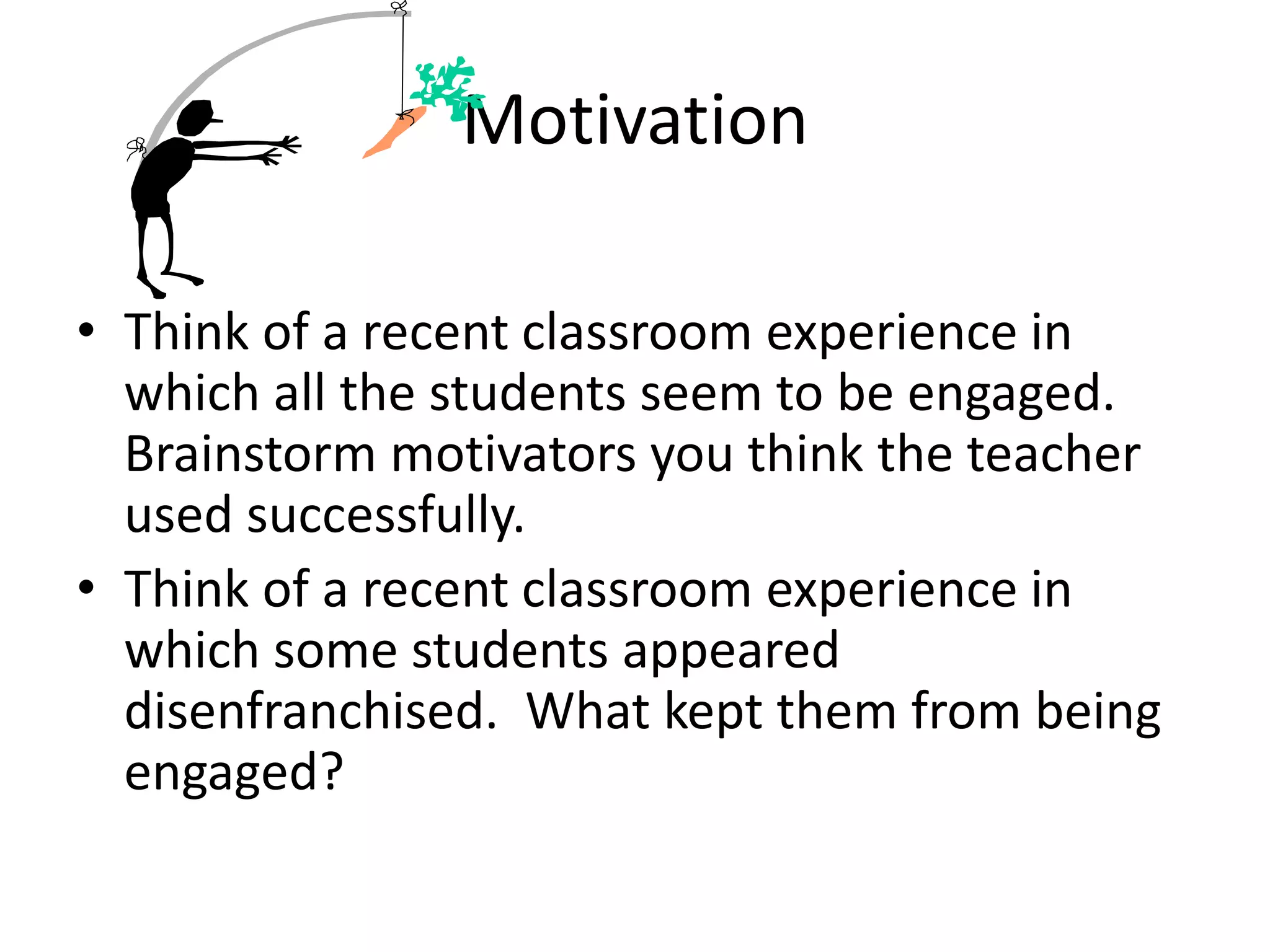 Motivation

• Think of a recent classroom experience in which all the students seem to be engaged. Brainstorm motivators you think the teacher used successfully.

• Think of a recent classroom experience in which some students appeared disenfranchised. What kept them from being engaged?